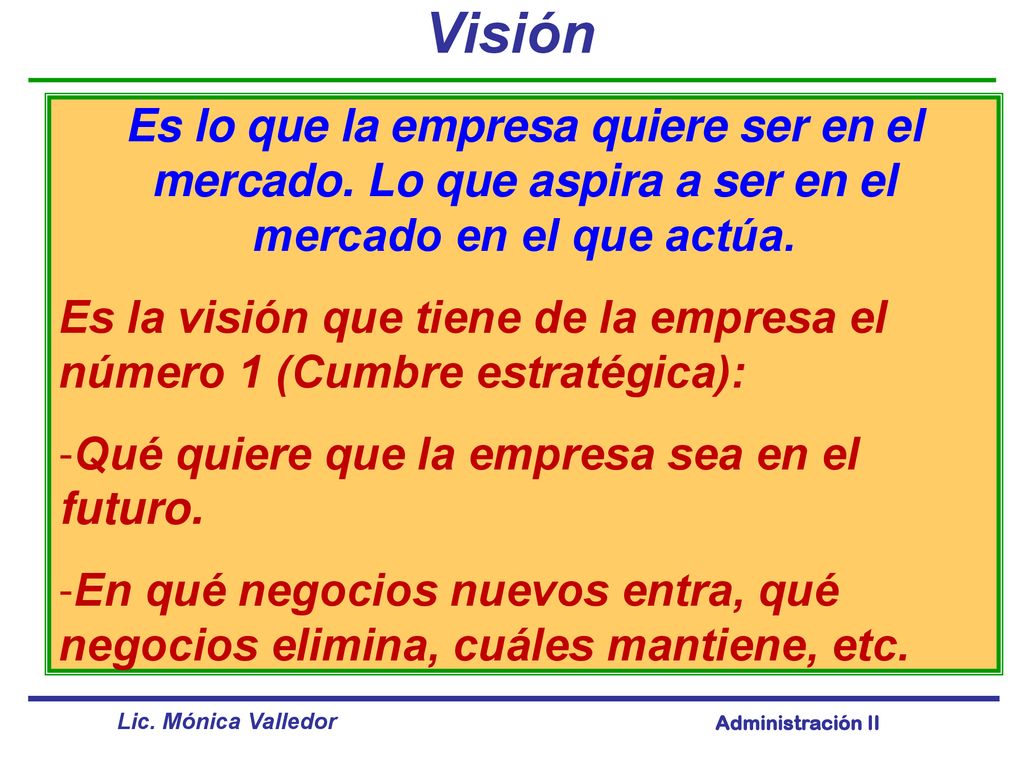 Visión

Es lo que la empresa quiere ser en el mercado. Lo que aspira a ser en el mercado en el que actúa.

Es la visión que tiene de la empresa el número 1 (Cumbre estratégica):

-Qué quiere que la empresa sea en el futuro.

-En qué negocios nuevos entra, qué negocios elimina, cuáles mantiene, etc.

Lic. Mónica Valledor

Administración II